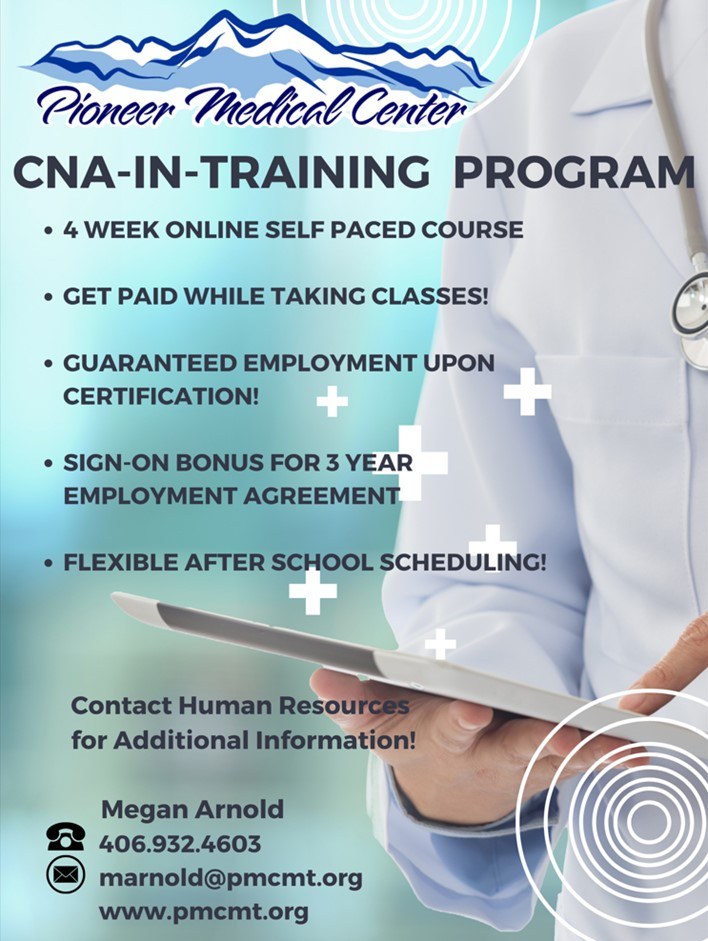 Pioneer Medical Center

CNA-IN-TRAINING PROGRAM

• 4 WEEK ONLINE SELF PACED COURSE

• GET PAID WHILE TAKING CLASSES!

• GUARANTEED EMPLOYMENT UPON CERTIFICATION!

• SIGN-ON BONUS FOR 3 YEAR EMPLOYMENT AGREEMENT

• FLEXIBLE AFTER SCHOOL SCHEDULING!

Contact Human Resources for Additional Information!

Megan Arnold
406.932.4603
marnold@pmcmt.org
www.pmcmt.org